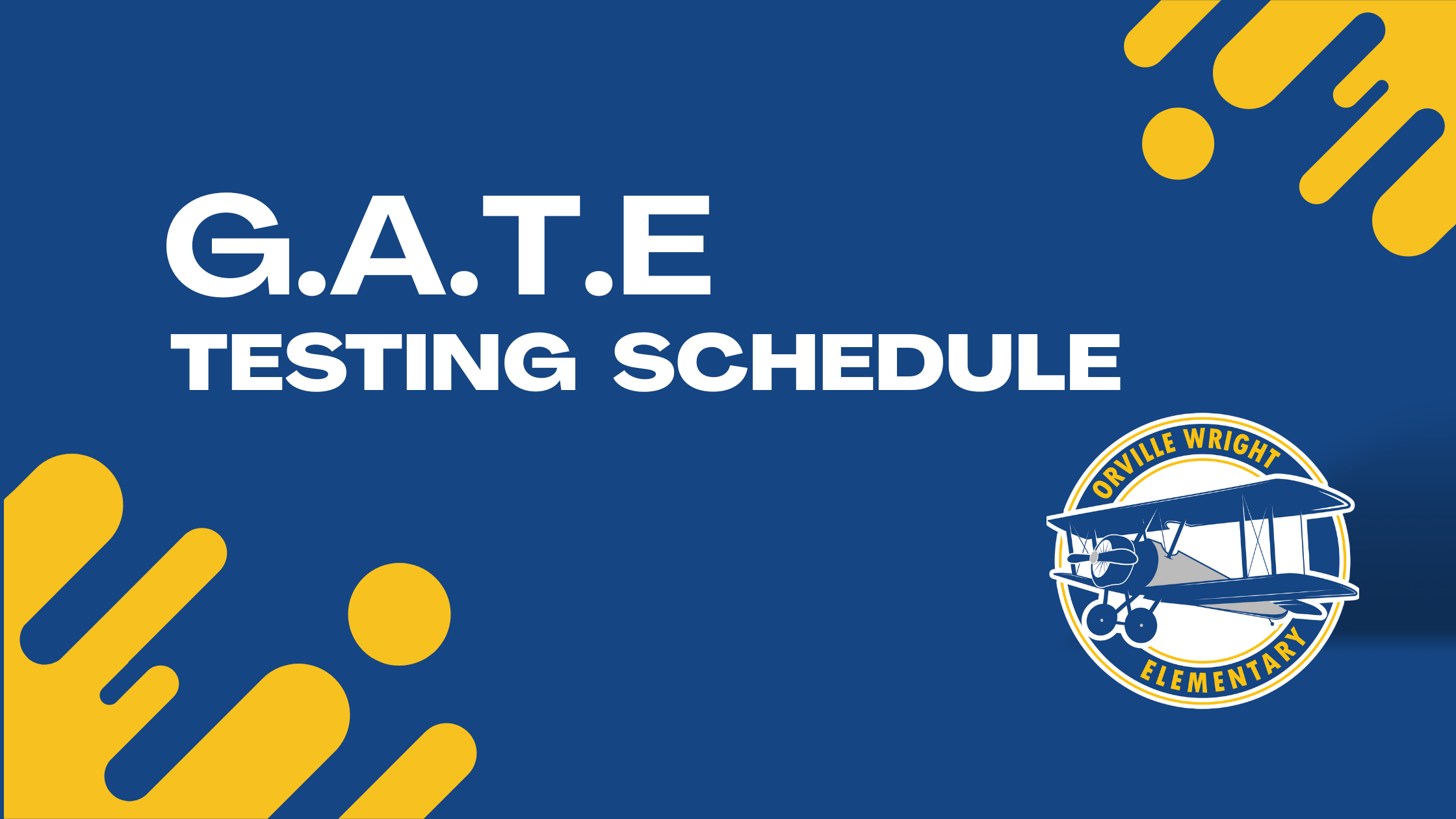 G.A.T.E
TESTING SCHEDULE

ORVILLE WRIGHT
ELEMENTARY